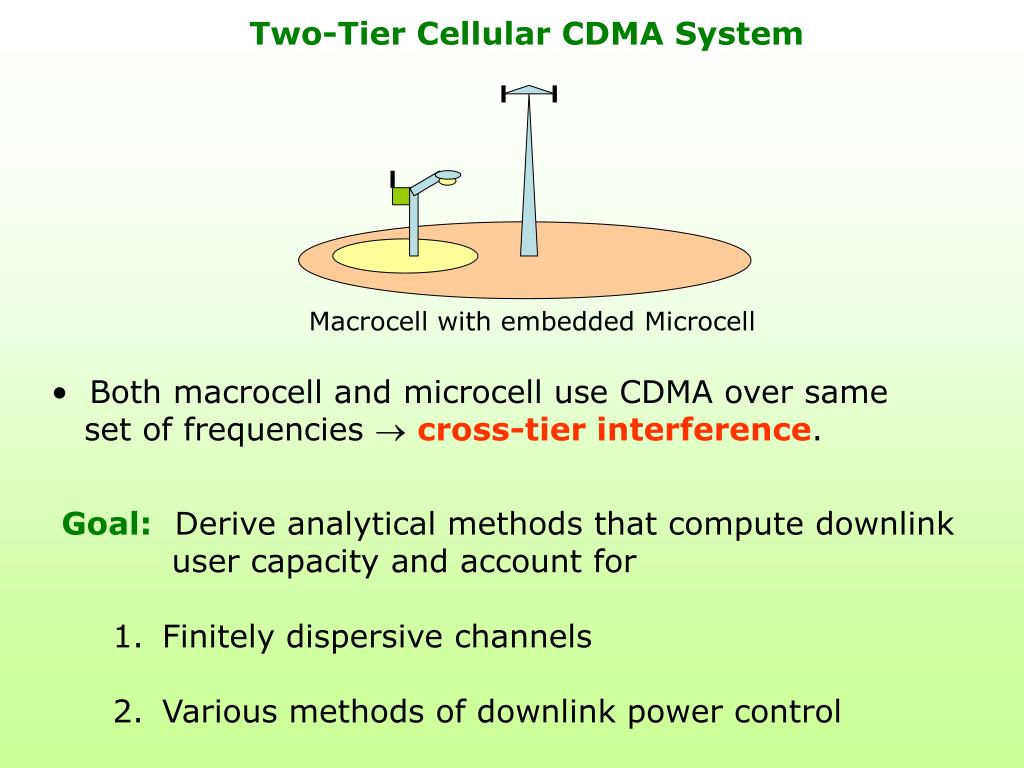 Two-Tier Cellular CDMA System

Macrocell with embedded Microcell

• Both macrocell and microcell use CDMA over same set of frequencies $\rightarrow$ cross-tier interference.

Goal: Derive analytical methods that compute downlink user capacity and account for

1. Finitely dispersive channels

2. Various methods of downlink power control